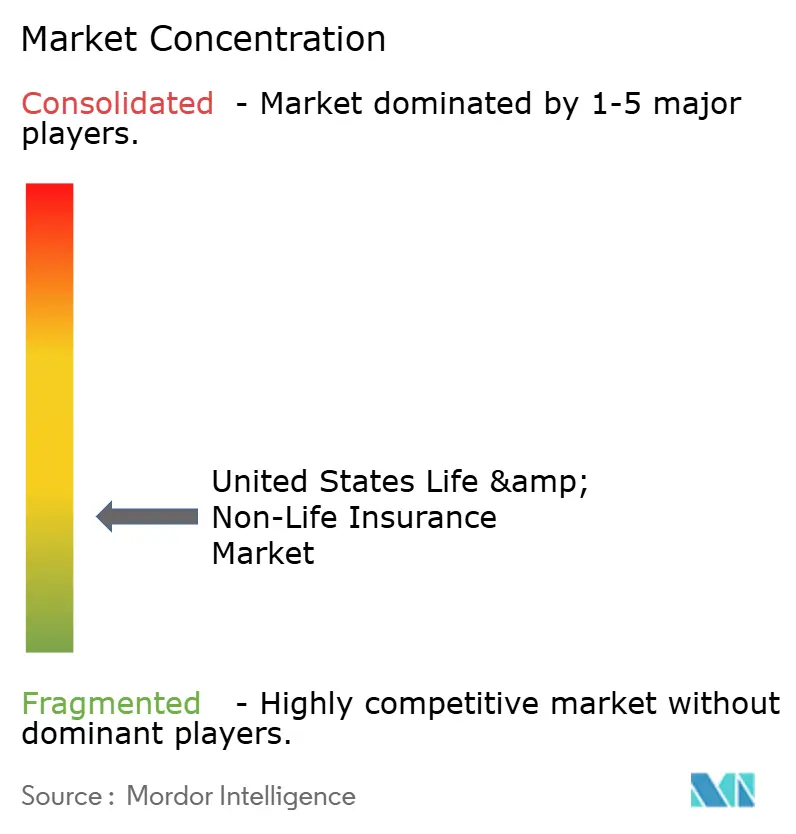 Market Concentration

Consolidated - Market dominated by 1-5 major players.

United States Life &amp; Non-Life Insurance Market

Fragmented - Highly competitive market without dominant players.

Source : Mordor Intelligence